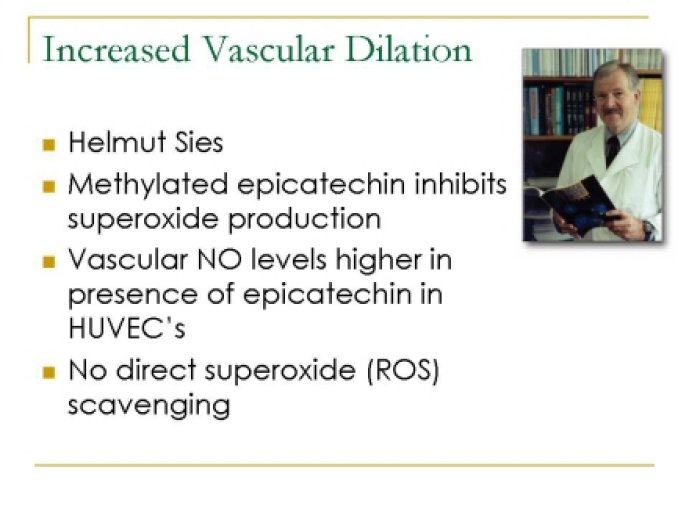 Increased Vascular Dilation

- Helmut Sies
- Methylated epicatechin inhibits superoxide production
- Vascular NO levels higher in presence of epicatechin in HUVEC's
- No direct superoxide (ROS) scavenging